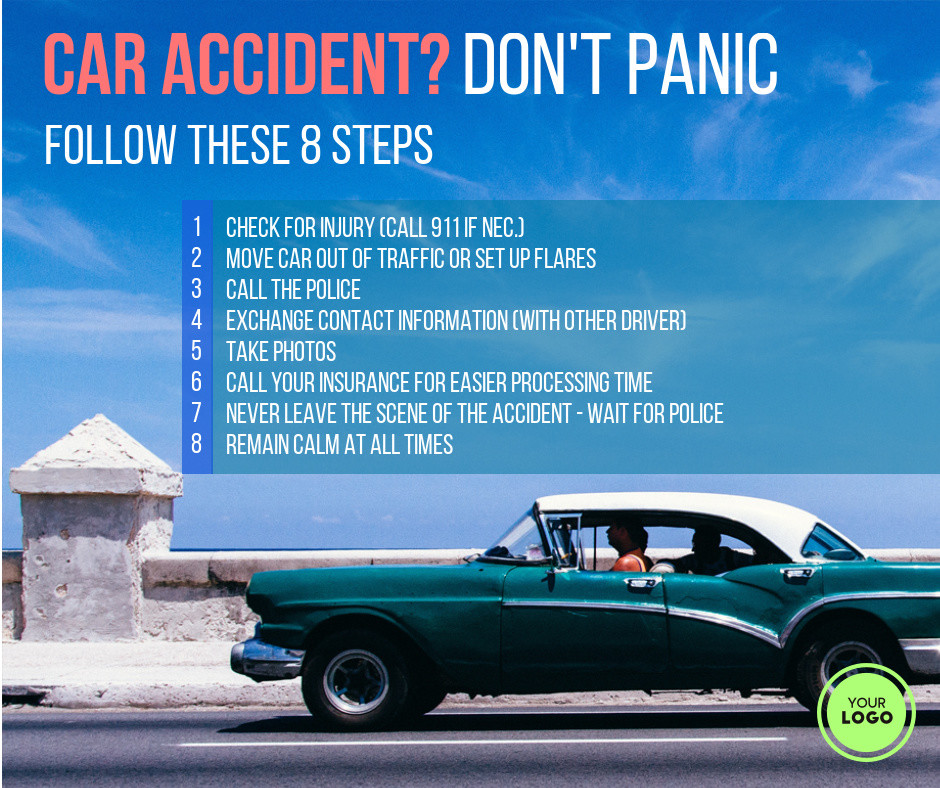 CAR ACCIDENT? DON'T PANIC

FOLLOW THESE 8 STEPS

1 CHECK FOR INJURY (CALL 911 IF NEC.)
2 MOVE CAR OUT OF TRAFFIC OR SET UP FLARES
3 CALL THE POLICE
4 EXCHANGE CONTACT INFORMATION (WITH OTHER DRIVER)
5 TAKE PHOTOS
6 CALL YOUR INSURANCE FOR EASIER PROCESSING TIME
7 NEVER LEAVE THE SCENE OF THE ACCIDENT - WAIT FOR POLICE
8 REMAIN CALM AT ALL TIMES

YOUR LOGO